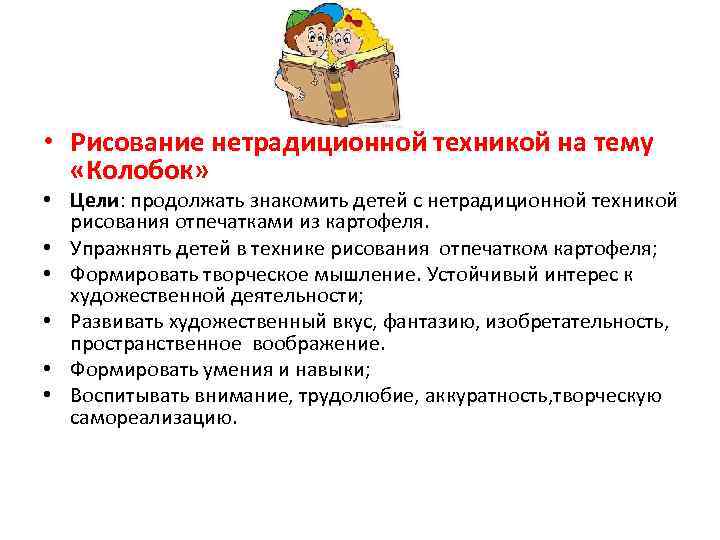 • Рисование нетрадиционной техникой на тему «Колобок»

• Цели: продолжать знакомить детей с нетрадиционной техникой рисования отпечатками из картофеля.

• Упражнять детей в технике рисования отпечатком картофеля;

• Формировать творческое мышление. Устойчивый интерес к художественной деятельности;

• Развивать художественный вкус, фантазию, изобретательность, пространственное воображение.

• Формировать умения и навыки;

• Воспитывать внимание, трудолюбие, аккуратность,творческую самореализацию.